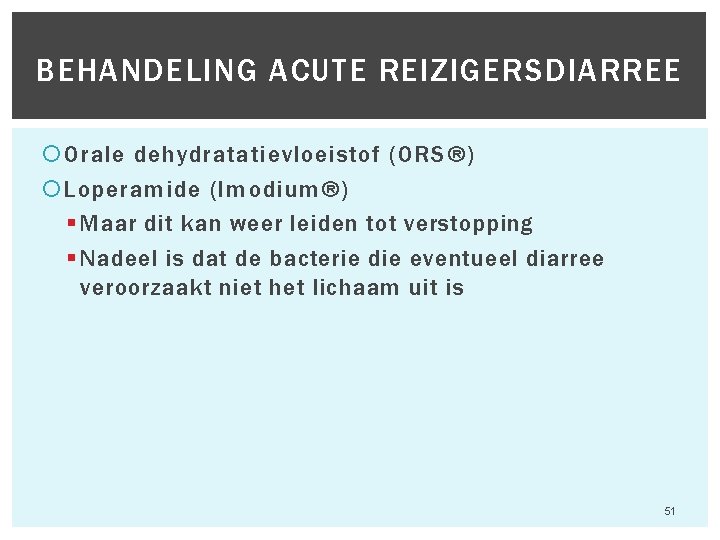 BEHANDELING ACUTE REIZIGERSDIARREE

Orale dehydratatievloeistof (ORS®)

Loperamide (Imodium®)

Maar dit kan weer leiden tot verstopping

Nadeel is dat de bacterie die eventueel diarree veroorzaakt niet het lichaam uit is

51